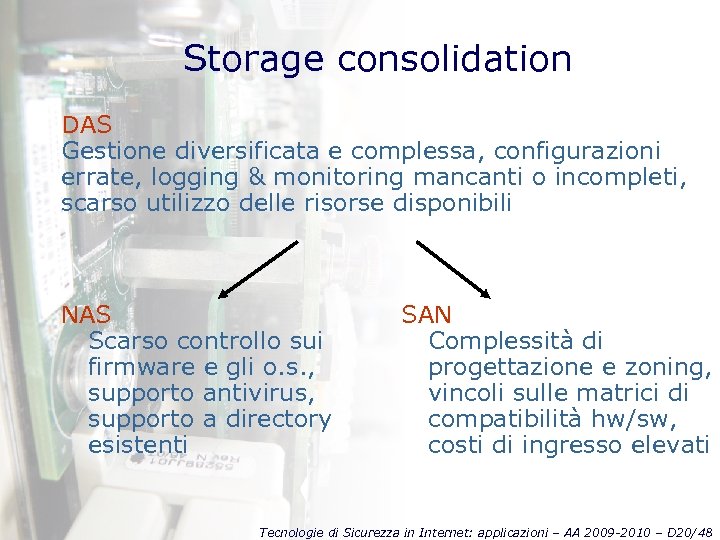 Storage consolidation

DAS
Gestione diversificata e complessa, configurazioni errate, logging & monitoring mancanti o incompleti, scarso utilizzo delle risorse disponibili

NAS
Scarso controllo sui firmware e gli o.s., supporto antivirus, supporto a directory esistenti

SAN
Complessità di progettazione e zoning, vincoli sulle matrici di compatibilità hw/sw, costi di ingresso elevati

Tecnologie di Sicurezza in Internet: applicazioni – AA 2009-2010 – D20/48